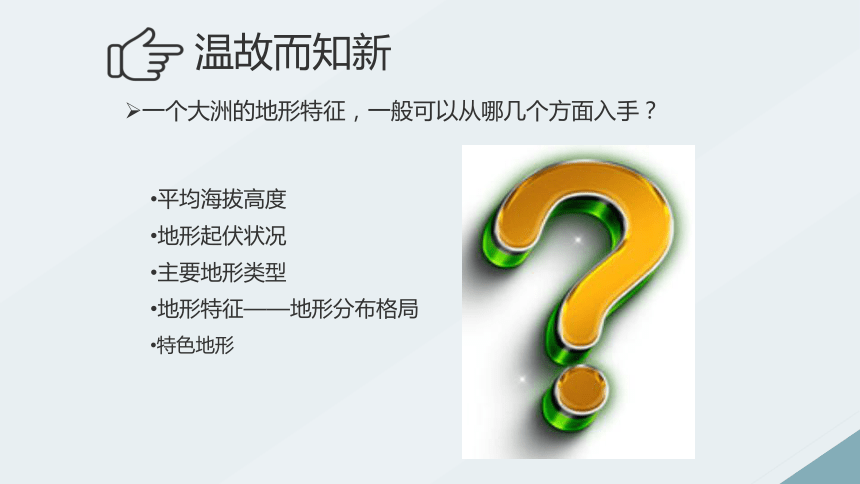 温故而知新

➢一个大洲的地形特征，一般可以从哪几个方面入手？

•平均海拔高度
•地形起伏状况
•主要地形类型
•地形特征——地形分布格局
•特色地形